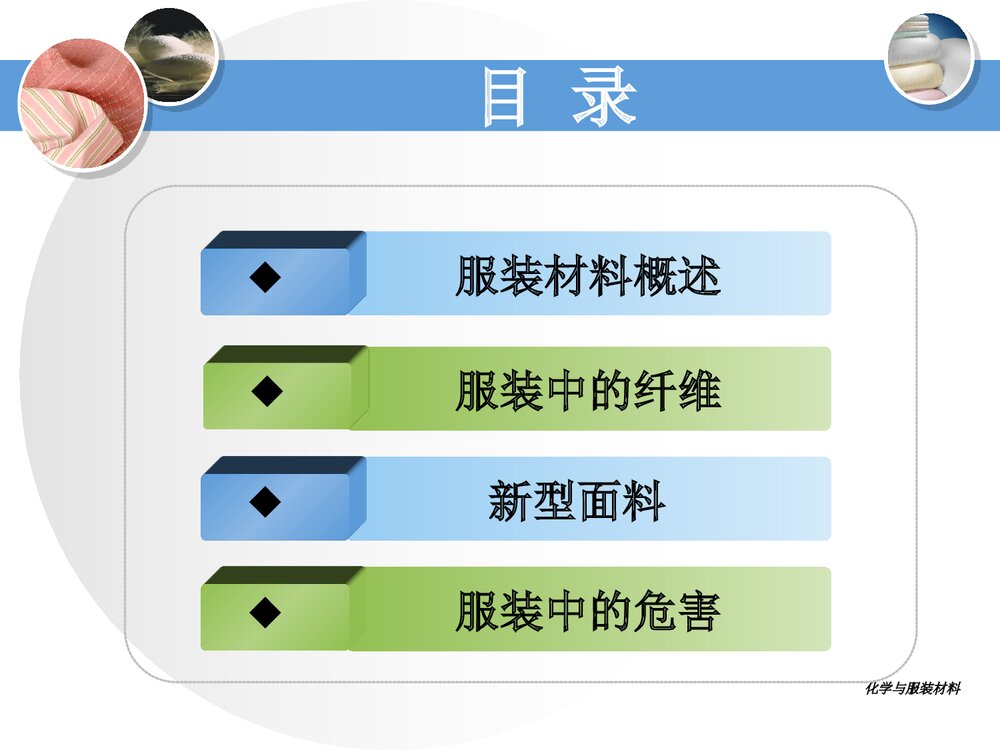 目 录

◆ 服装材料概述

◆ 服装中的纤维

◆ 新型面料

◆ 服装中的危害

化学与服装材料